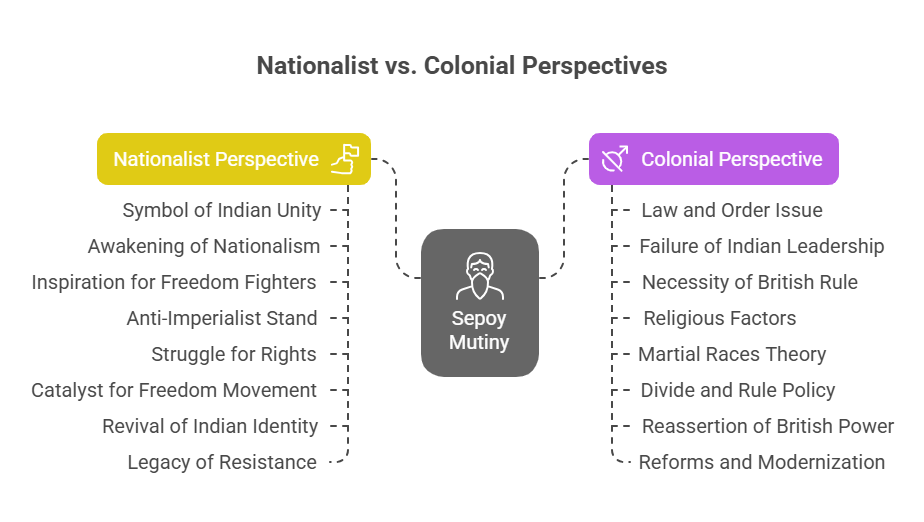 Nationalist vs. Colonial Perspectives

Nationalist Perspective

Symbol of Indian Unity
Awakening of Nationalism
Inspiration for Freedom Fighters
Anti-Imperialist Stand
Struggle for Rights
Catalyst for Freedom Movement
Revival of Indian Identity
Legacy of Resistance

Sepoy Mutiny

Colonial Perspective

Law and Order Issue
Failure of Indian Leadership
Necessity of British Rule
Religious Factors
Martial Races Theory
Divide and Rule Policy
Reassertion of British Power
Reforms and Modernization